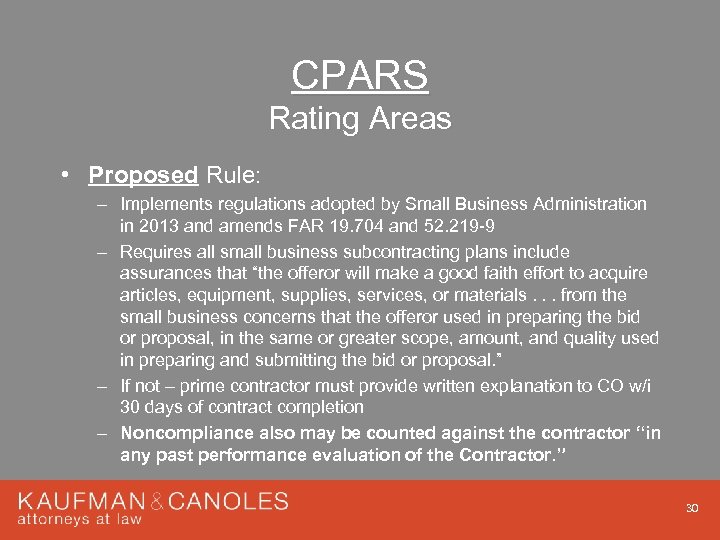 CPARS
Rating Areas

• Proposed Rule:
– Implements regulations adopted by Small Business Administration in 2013 and amends FAR 19.704 and 52.219-9
– Requires all small business subcontracting plans include assurances that "the offeror will make a good faith effort to acquire articles, equipment, supplies, services, or materials . . . from the small business concerns that the offeror used in preparing the bid or proposal, in the same or greater scope, amount, and quality used in preparing and submitting the bid or proposal."
– If not – prime contractor must provide written explanation to CO w/i 30 days of contract completion
– Noncompliance also may be counted against the contractor "in any past performance evaluation of the Contractor."

KAUFMAN & CANOLES
attorneys at law

30